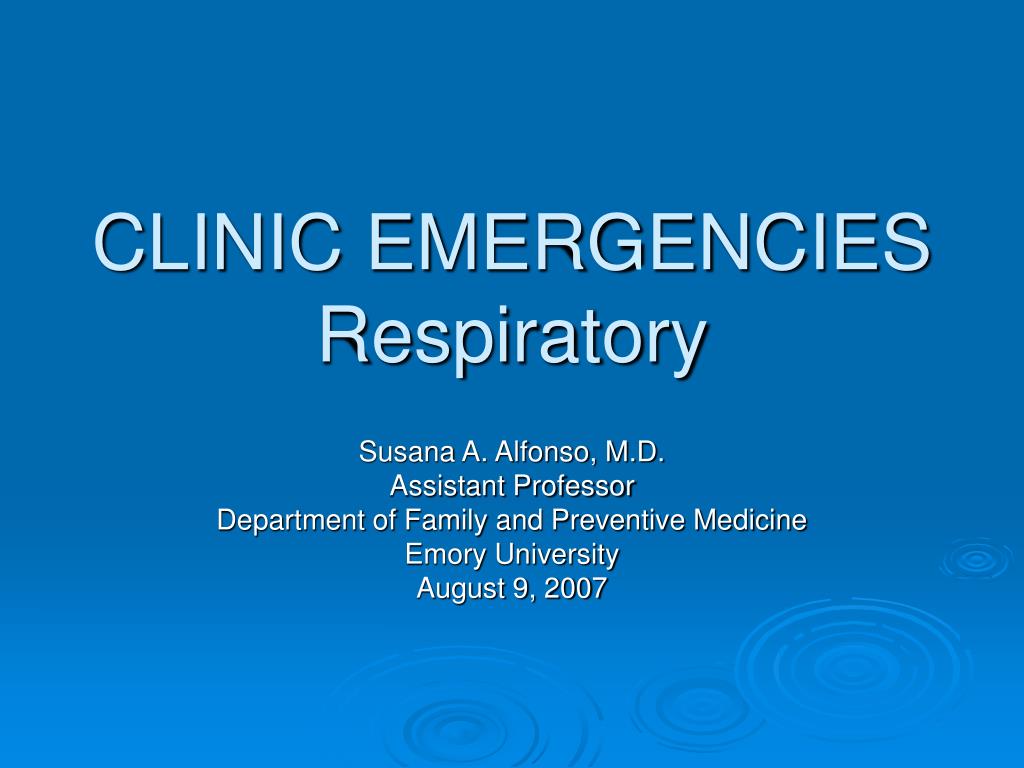 CLINIC EMERGENCIES
Respiratory

Susana A. Alfonso, M.D.
Assistant Professor
Department of Family and Preventive Medicine
Emory University
August 9, 2007